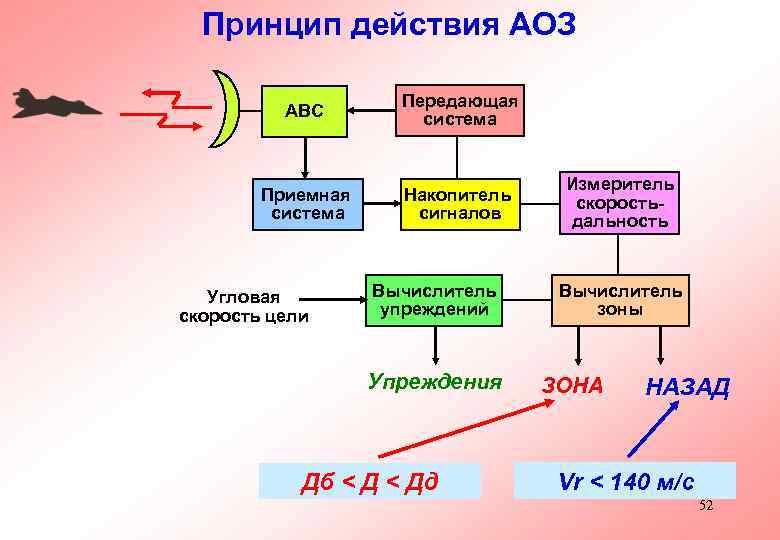 Принцип действия АОЗ

АВС

Передающая система

Приемная система

Накопитель сигналов

Измеритель скорость-дальность

Угловая скорость цели

Вычислитель упреждений

Вычислитель зоны

Упреждения

ЗОНА

НАЗАД

Дб < Д < Дд

Vr < 140 м/с

52